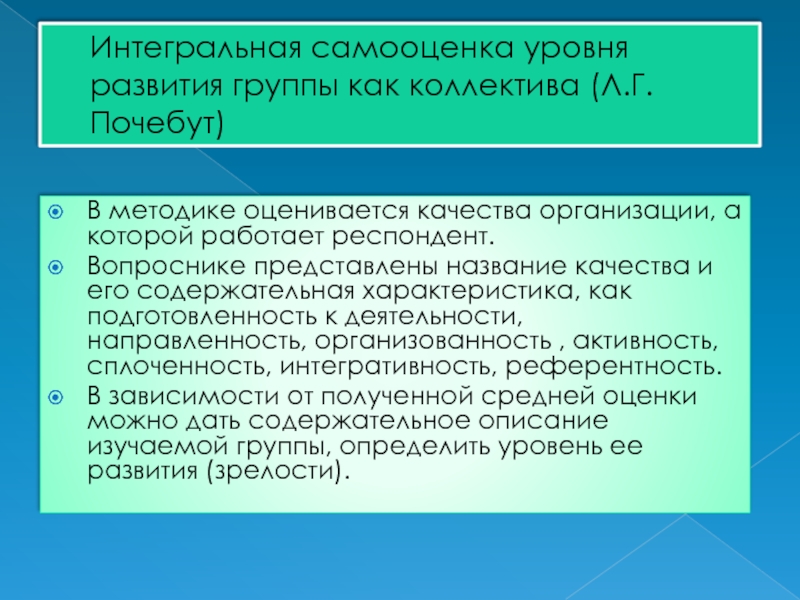 Интегральная самооценка уровня развития группы как коллектива (Л.Г. Почебут)

В методике оценивается качества организации, а которой работает респондент.

Вопроснике представлены название качества и его содержательная характеристика, как подготовленность к деятельности, направленность, организованность , активность, сплоченность, интегративность, референтность.

В зависимости от полученной средней оценки можно дать содержательное описание изучаемой группы, определить уровень ее развития (зрелости).